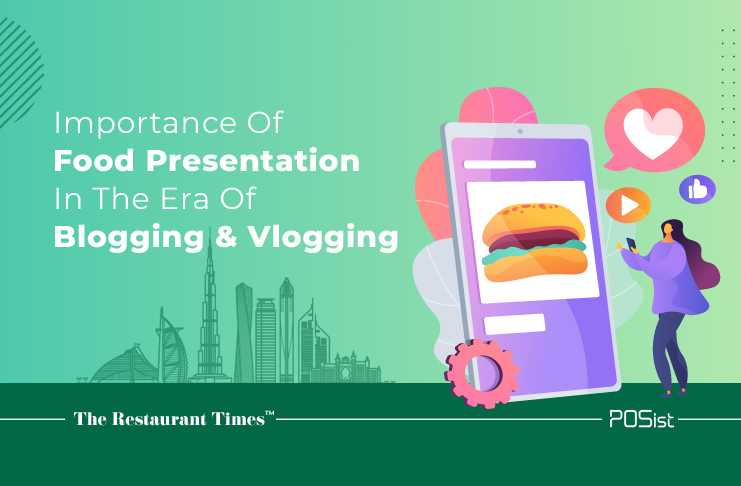 Importance Of
Food Presentation
In The Era Of
Blogging & Vlogging

The Restaurant Times™

POSist